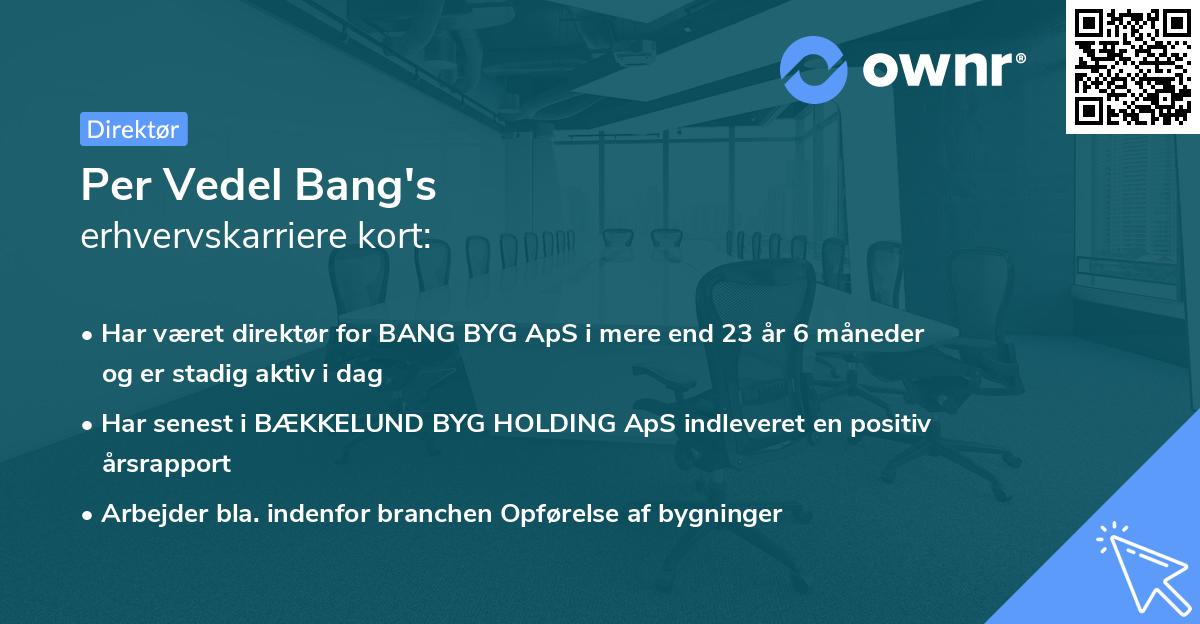 ownr®

Direktør

Per Vedel Bang's
erhvervskarriere kort:

• Har været direktør for BANG BYG ApS i mere end 23 år 6 måneder og er stadig aktiv i dag

• Har senest i BÆKKELUND BYG HOLDING ApS indleveret en positiv årsrapport

• Arbejder bla. indenfor branchen Opførelse af bygninger